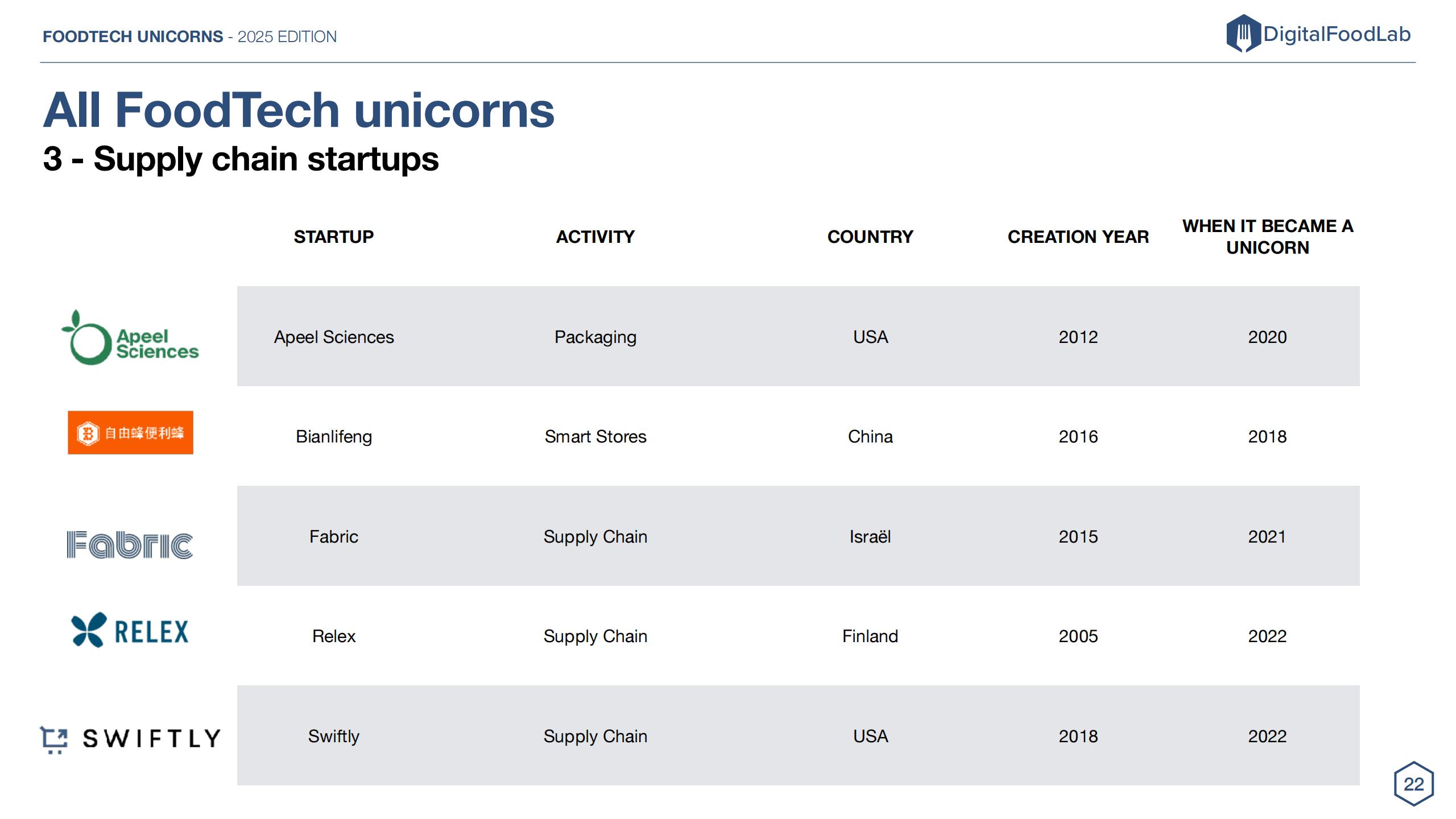 FOODTECH UNICORNS - 2025 EDITION

DigitalFoodLab

All FoodTech unicorns
3 - Supply chain startups

| | STARTUP | ACTIVITY | COUNTRY | CREATION YEAR | WHEN IT BECAME A UNICORN |
|---|---|---|---|---|---|
| Apeel Sciences | Apeel Sciences | Packaging | USA | 2012 | 2020 |
| 自由蜂便利蜂 | Bianlifeng | Smart Stores | China | 2016 | 2018 |
| Fabric | Fabric | Supply Chain | Israël | 2015 | 2021 |
| RELEX | Relex | Supply Chain | Finland | 2005 | 2022 |
| SWIFTLY | Swiftly | Supply Chain | USA | 2018 | 2022 |

22